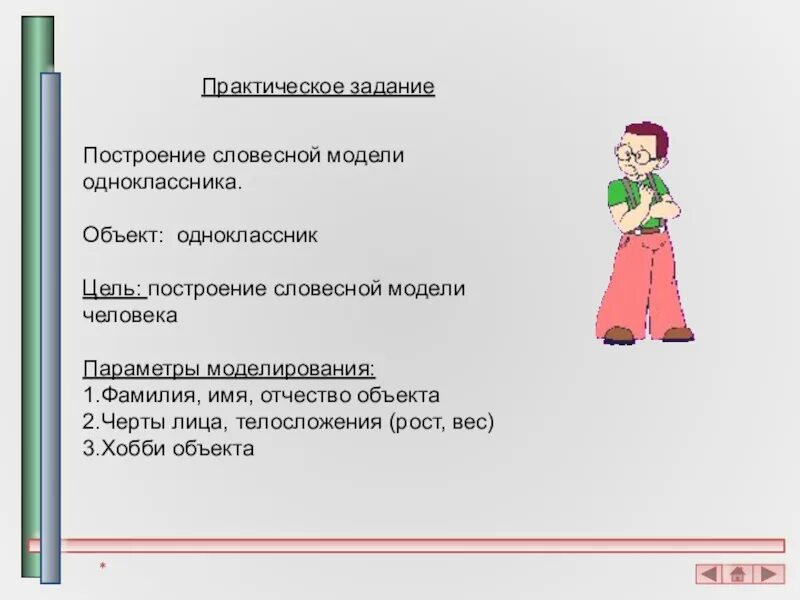 Практическое задание

Построение словесной модели одноклассника.

Объект: одноклассник

Цель: построение словесной модели человека

Параметры моделирования:
1.Фамилия, имя, отчество объекта
2.Черты лица, телосложения (рост, вес)
3.Хобби объекта

*